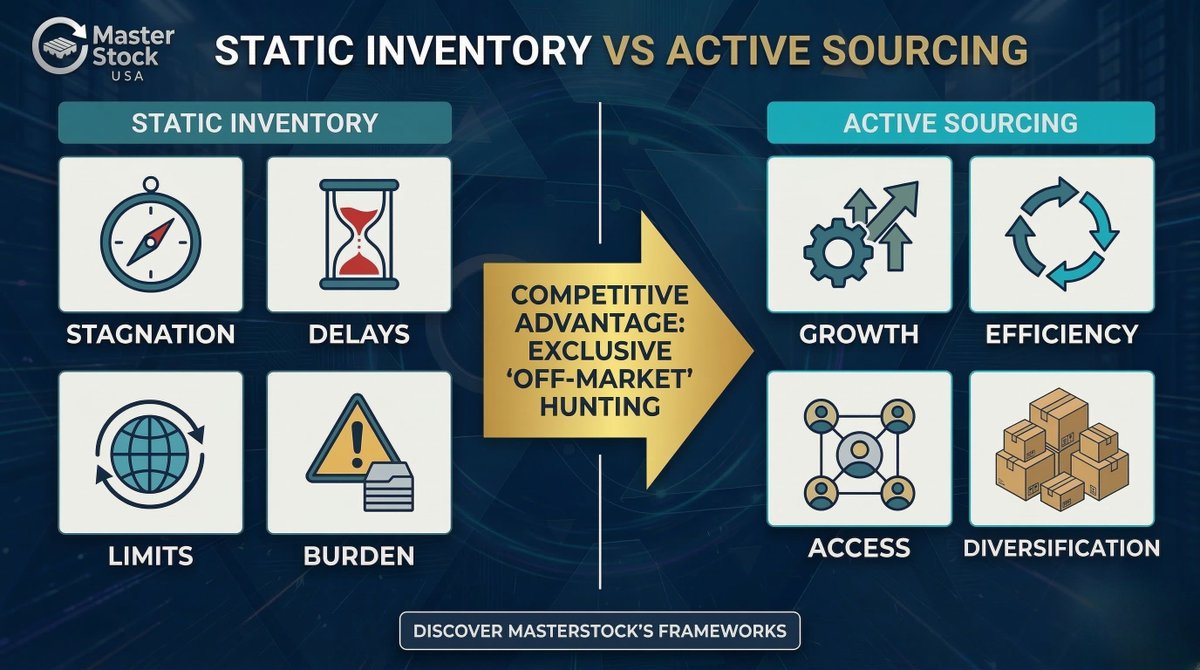 Master Stock USA

STATIC INVENTORY VS ACTIVE SOURCING

STATIC INVENTORY

STAGNATION

DELAYS

LIMITS

BURDEN

COMPETITIVE ADVANTAGE: EXCLUSIVE 'OFF-MARKET' HUNTING

ACTIVE SOURCING

GROWTH

EFFICIENCY

ACCESS

DIVERSIFICATION

DISCOVER MASTERSTOCK'S FRAMEWORKS